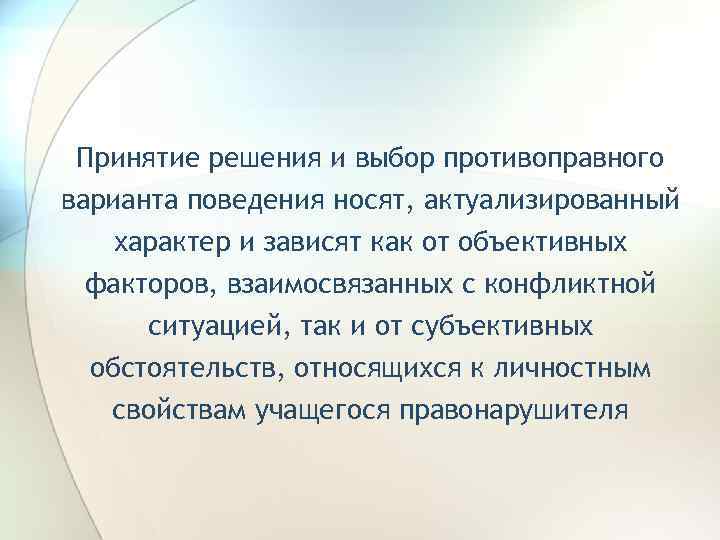 Принятие решения и выбор противоправного варианта поведения носят, актуализированный характер и зависят как от объективных факторов, взаимосвязанных с конфликтной ситуацией, так и от субъективных обстоятельств, относящихся к личностным свойствам учащегося правонарушителя